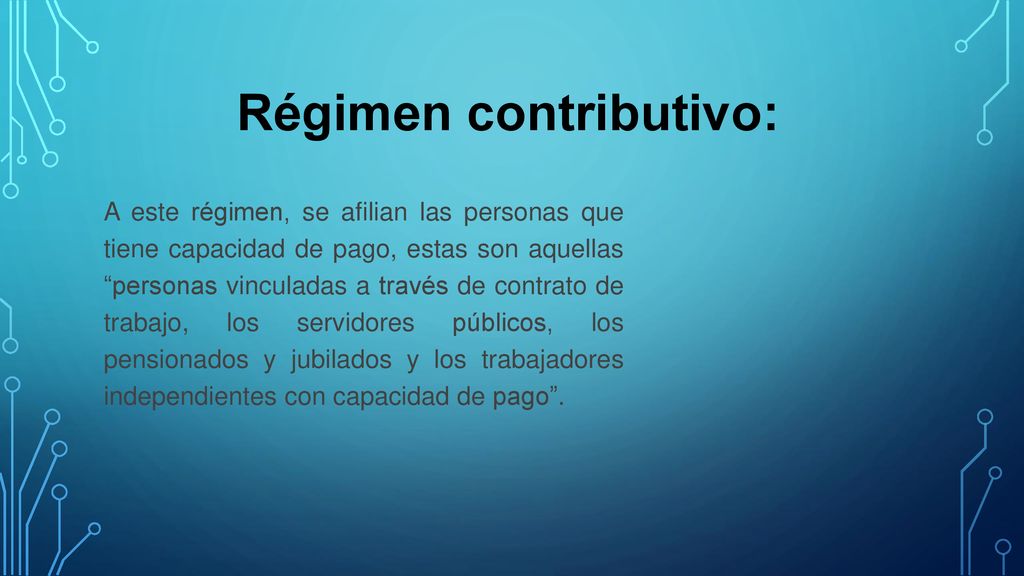 Régimen contributivo:

A este régimen, se afilian las personas que tiene capacidad de pago, estas son aquellas “personas vinculadas a través de contrato de trabajo, los servidores públicos, los pensionados y jubilados y los trabajadores independientes con capacidad de pago”.